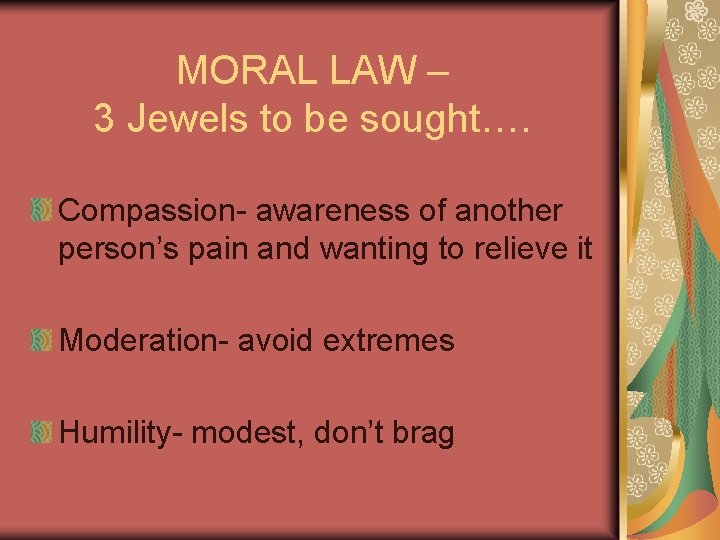 MORAL LAW –
3 Jewels to be sought….

Compassion- awareness of another person’s pain and wanting to relieve it

Moderation- avoid extremes

Humility- modest, don’t brag